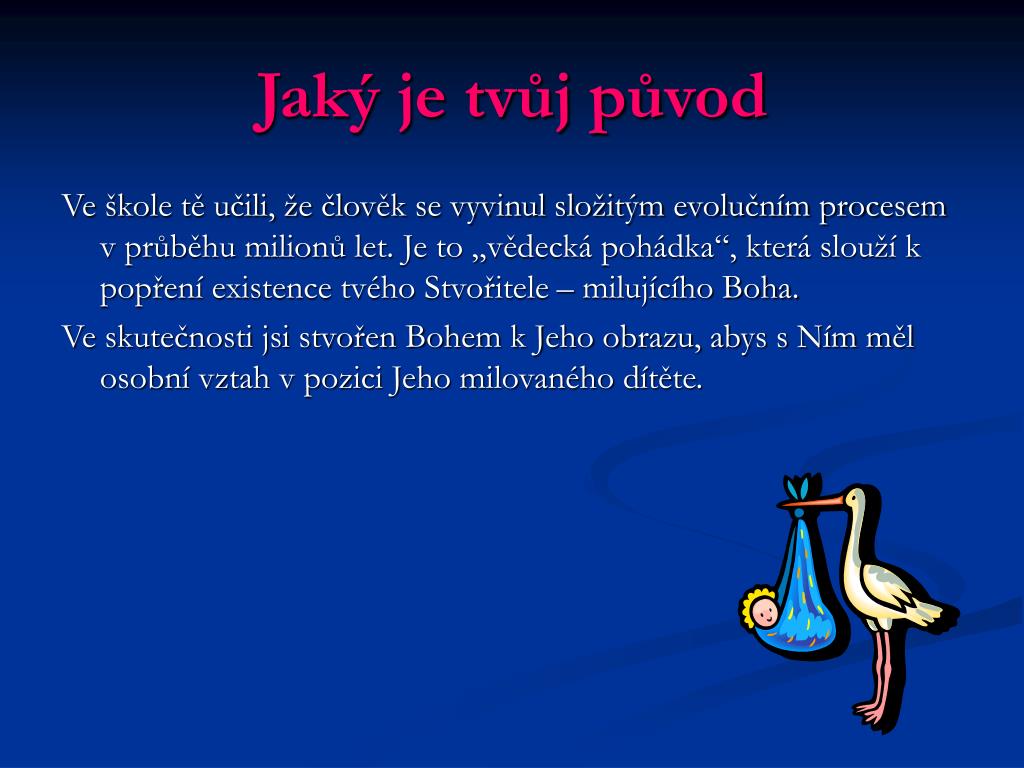 Jaký je tvůj původ

Ve škole tě učili, že člověk se vyvinul složitým evolučním procesem v průběhu milionů let. Je to „vědecká pohádka“, která slouží k popření existence tvého Stvořitele – milujícího Boha.

Ve skutečnosti jsi stvořen Bohem k Jeho obrazu, abys s Ním měl osobní vztah v pozici Jeho milovaného dítěte.